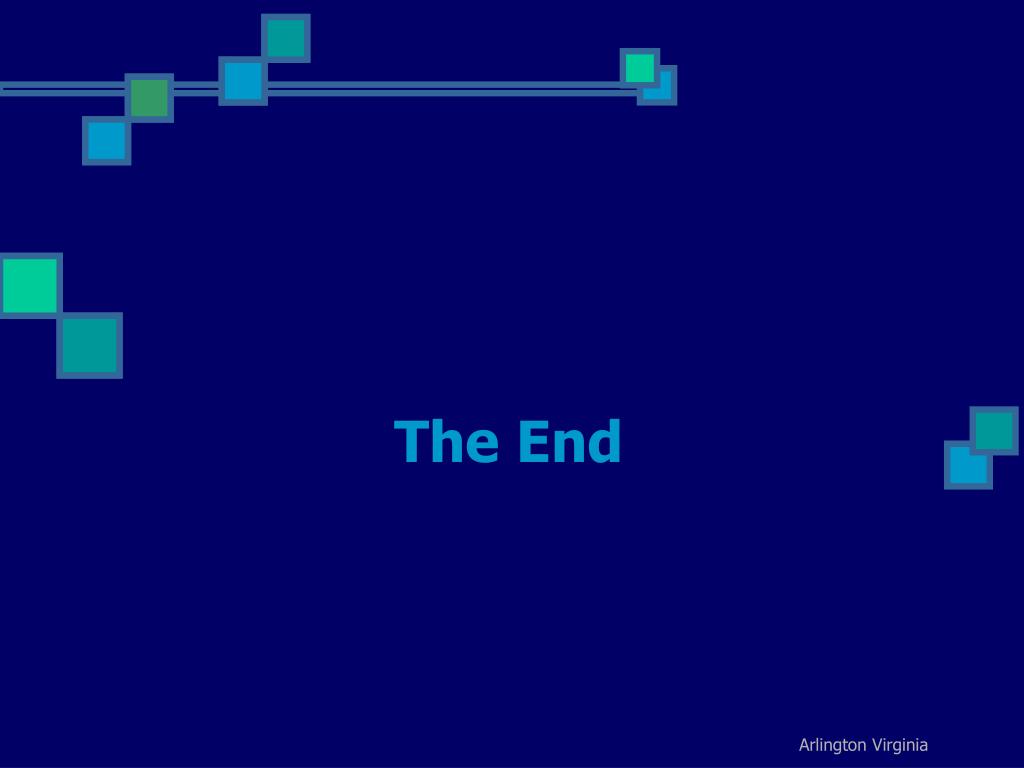 The End

Arlington Virginia